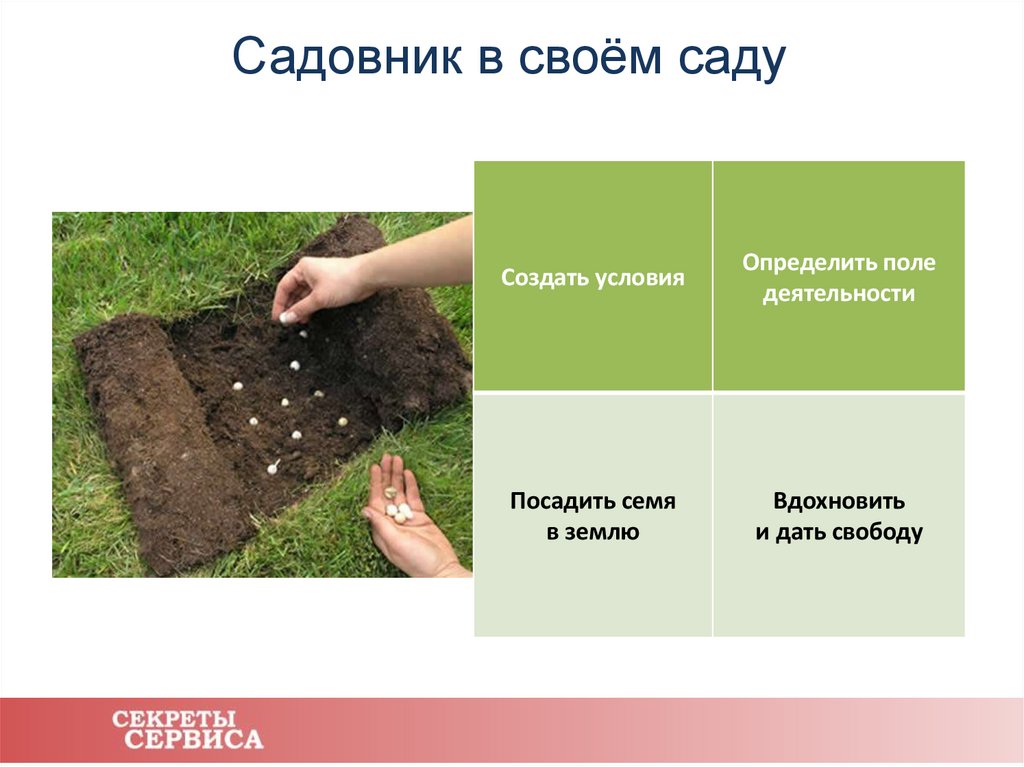 Садовник в своём саду

| Создать условия | Определить поле деятельности |
|---|---|
| Посадить семя в землю | Вдохновить и дать свободу |

СЕКРЕТЫ СЕРВИСА